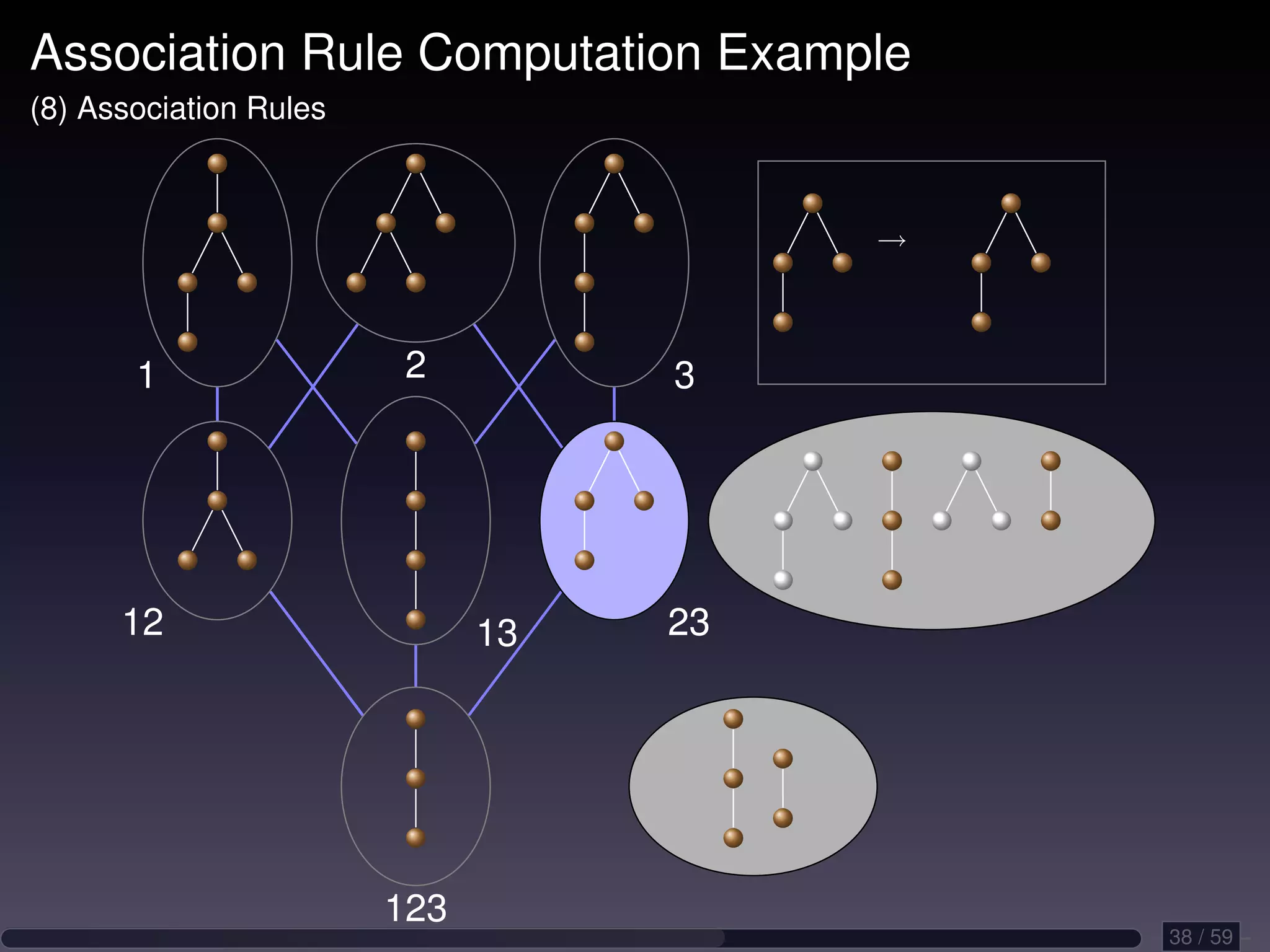 Association Rule Computation Example

(8) Association Rules

1

2

3

$\rightarrow$

12

13

23

123

38 / 59